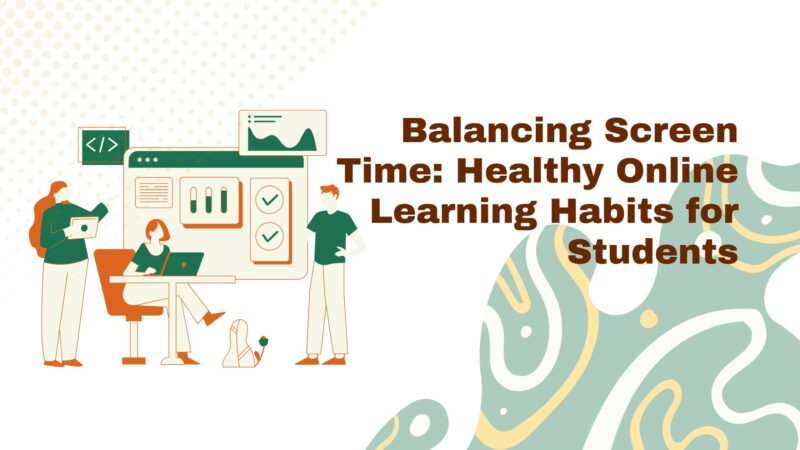 </>

Balancing Screen Time: Healthy Online Learning Habits for Students